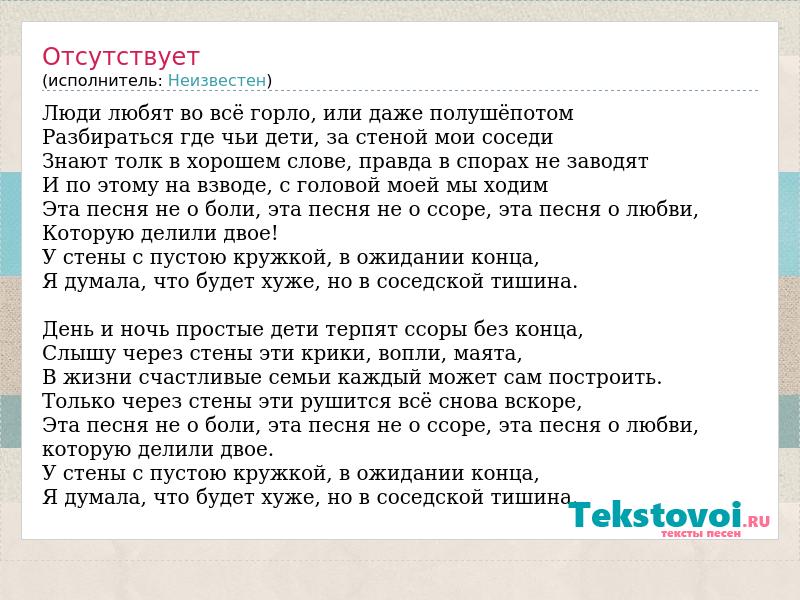 Отсутствует
(исполнитель: Неизвестен)

Люди любят во всё горло, или даже полушёпотом
Разбираться где чьи дети, за стеной мои соседи
Знают толк в хорошем слове, правда в спорах не заводят
И по этому на взводе, с головой моей мы ходим
Эта песня не о боли, эта песня не о ссоре, эта песня о любви,
Которую делили двое!
У стены с пустою кружкой, в ожидании конца,
Я думала, что будет хуже, но в соседской тишина.

День и ночь простые дети терпят ссоры без конца,
Слышу через стены эти крики, вопли, маята,
В жизни счастливые семьи каждый может сам построить.
Только через стены эти рушится всё снова вскоре,
Эта песня не о боли, эта песня не о ссоре, эта песня о любви,
которую делили двое.
У стены с пустою кружкой, в ожидании конца,
Я думала, что будет хуже, но в соседской тишина.

Tekstovoi.RU
тексты песен